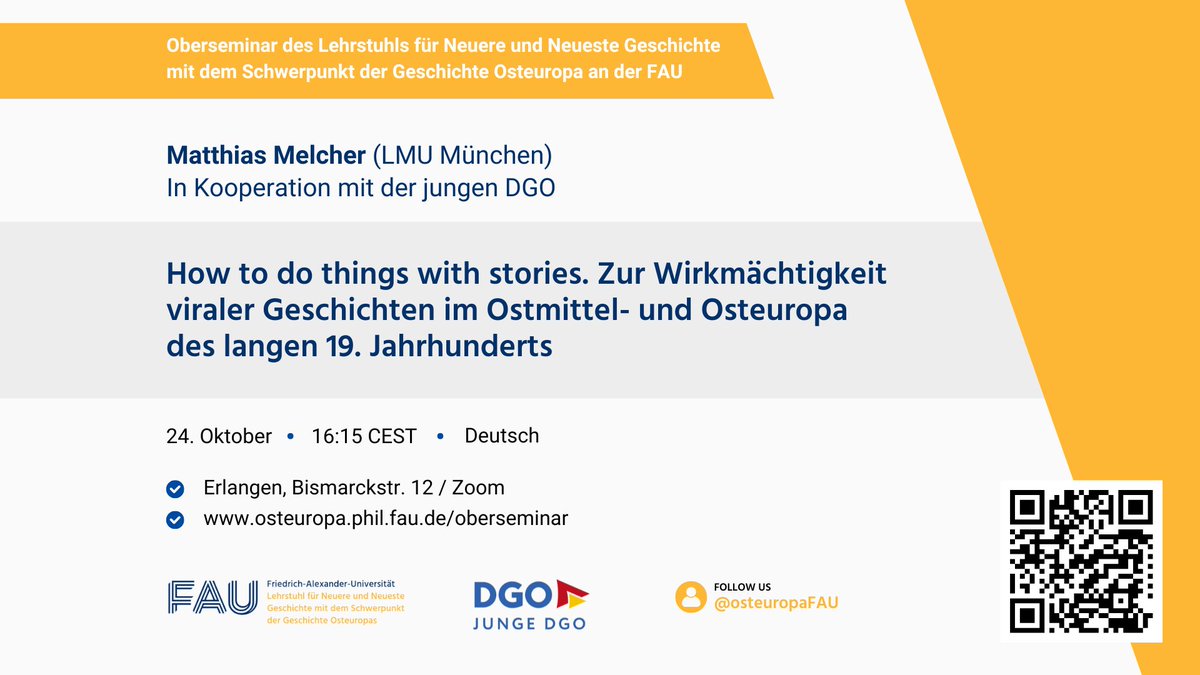 Oberseminar des Lehrstuhls für Neuere und Neueste Geschichte mit dem Schwerpunkt der Geschichte Osteuropa an der FAU

Matthias Melcher (LMU München)
In Kooperation mit der jungen DGO

How to do things with stories. Zur Wirkmächtigkeit viraler Geschichten im Ostmittel- und Osteuropa des langen 19. Jahrhunderts

24. Oktober • 16:15 CEST • Deutsch

Erlangen, Bismarckstr. 12 / Zoom
www.osteuropa.phil.fau.de/oberseminar

FAU Friedrich-Alexander-Universität Lehrstuhl für Neuere und Neueste Geschichte mit dem Schwerpunkt der Geschichte Osteuropas

DGO JUNGE DGO

FOLLOW US
@osteuropaFAU